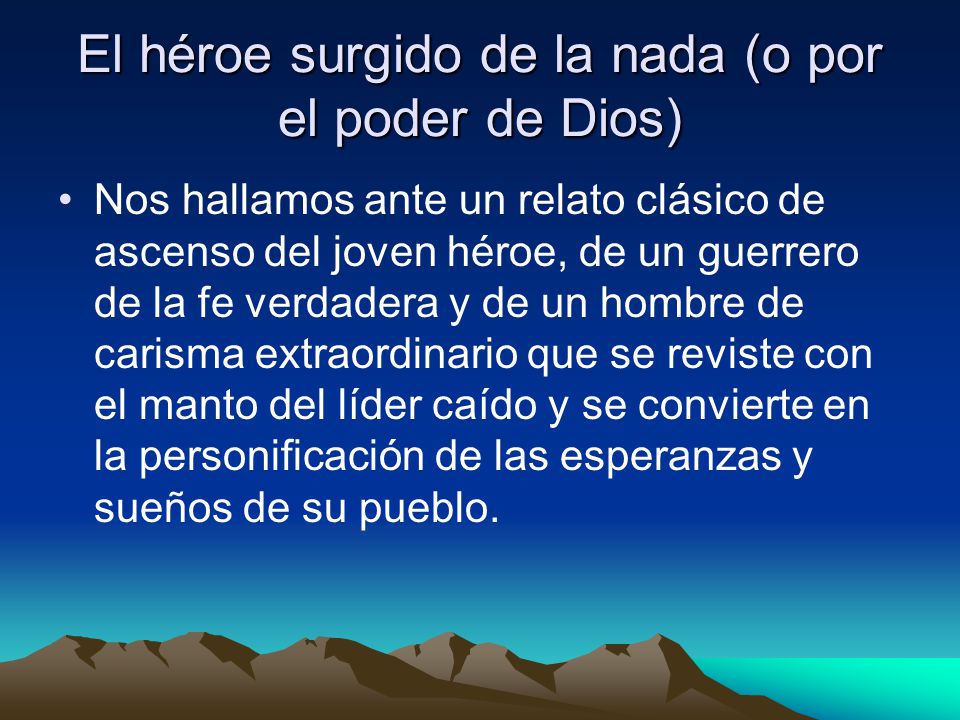 El héroe surgido de la nada (o por el poder de Dios)

• Nos hallamos ante un relato clásico de ascenso del joven héroe, de un guerrero de la fe verdadera y de un hombre de carisma extraordinario que se reviste con el manto del líder caído y se convierte en la personificación de las esperanzas y sueños de su pueblo.